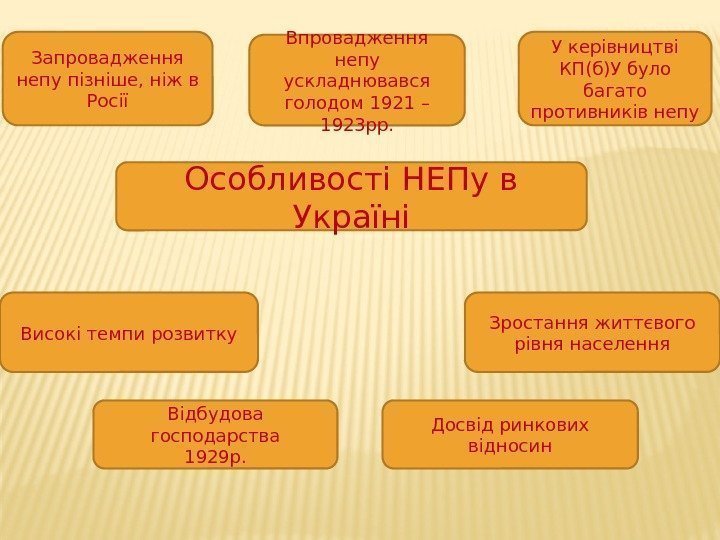 Запровадження непу пізніше, ніж в Росії

Впровадження непу ускладнювався голодом 1921 – 1923рр.

У керівництві КП(б)У було багато противників непу

Особливості НЕПу в Україні

Високі темпи розвитку

Зростання життєвого рівня населення

Відбудова господарства 1929р.

Досвід ринкових відносин